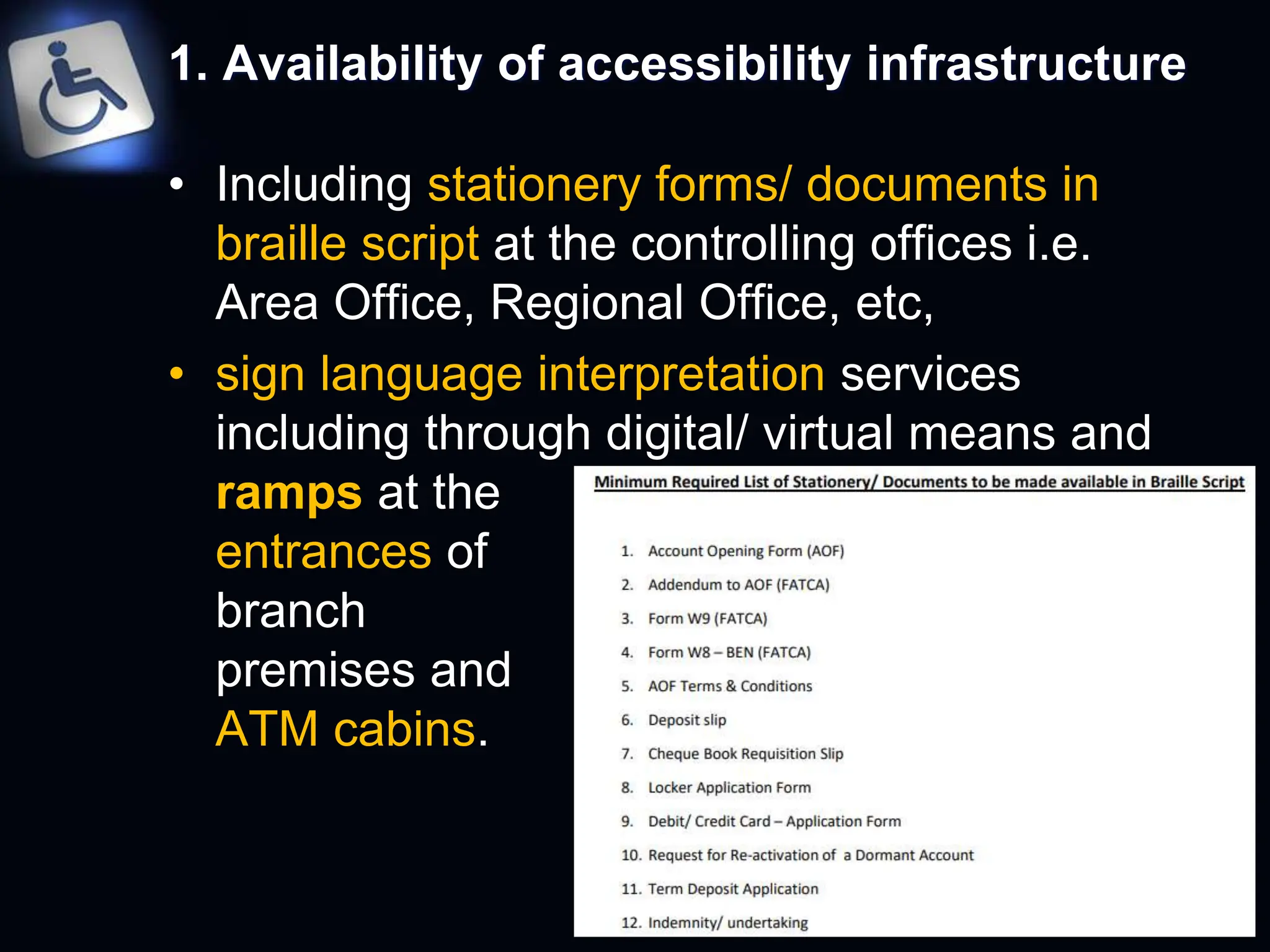 1. Availability of accessibility infrastructure

• Including stationery forms/ documents in braille script at the controlling offices i.e. Area Office, Regional Office, etc,

• sign language interpretation services including through digital/ virtual means and ramps at the entrances of branch premises and ATM cabins.

Minimum Required List of Stationery/ Documents to be made available in Braille Script

1. Account Opening Form (AOF)
2. Addendum to AOF (FATCA)
3. Form W9 (FATCA)
4. Form W8 – BEN (FATCA)
5. AOF Terms & Conditions
6. Deposit slip
7. Cheque Book Requisition Slip
8. Locker Application Form
9. Debit/ Credit Card – Application Form
10. Request for Re-activation of a Dormant Account
11. Term Deposit Application
12. Indemnity/ undertaking